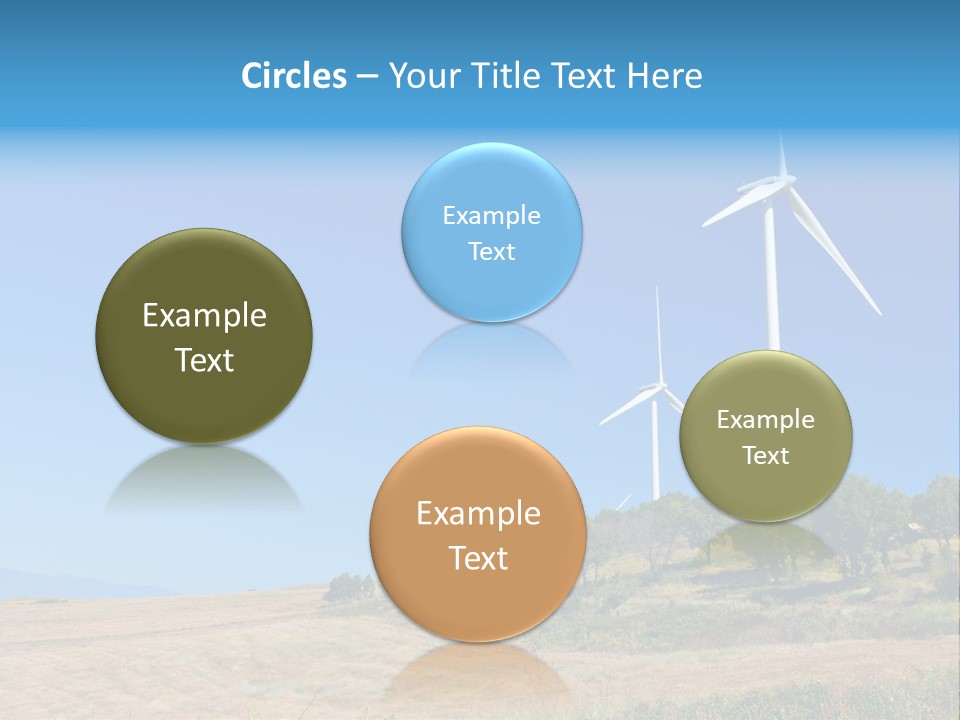 Circles – Your Title Text Here

Example Text

Example Text

Example Text

Example Text